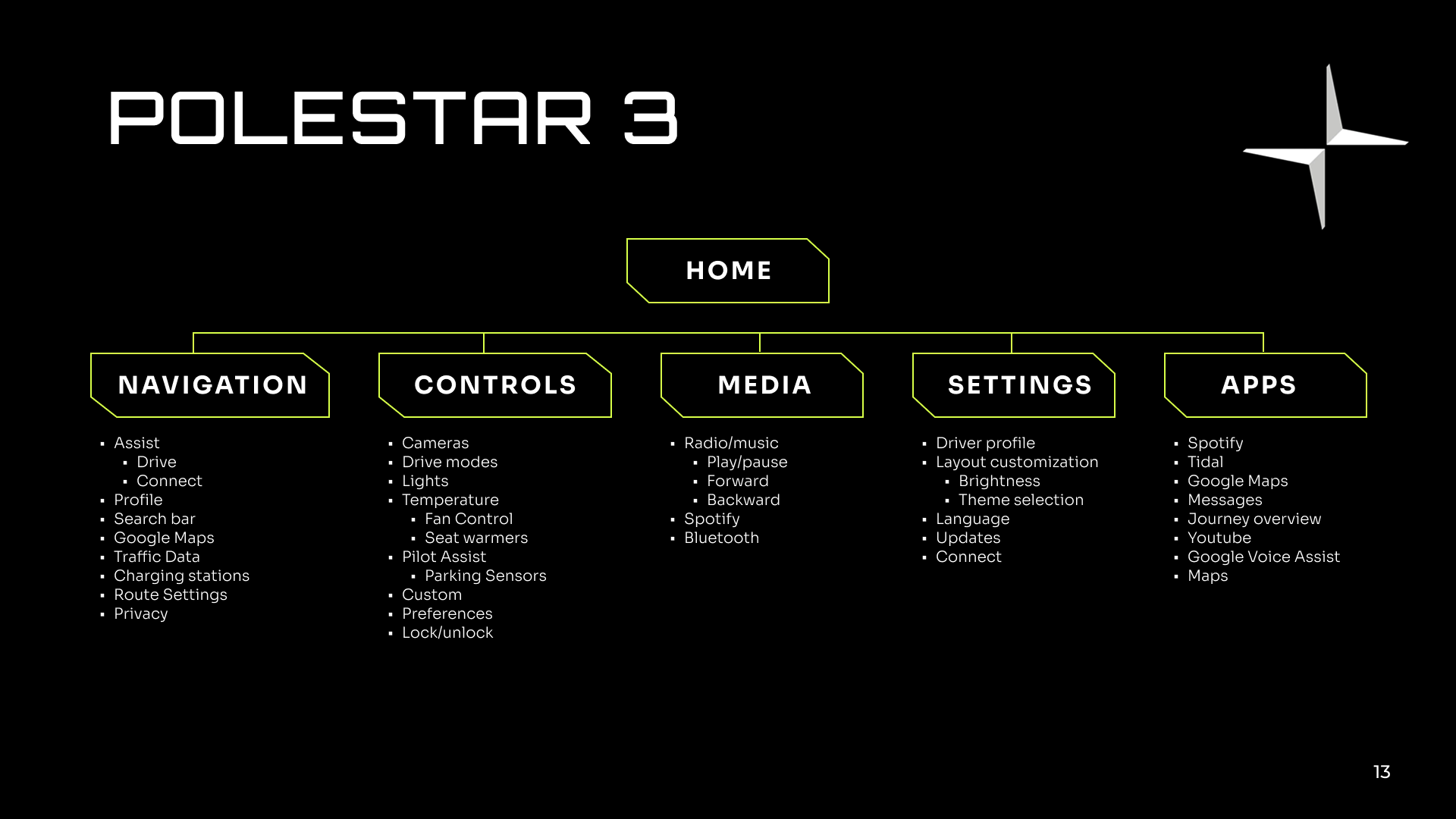 POLESTAR 3

HOME

NAVIGATION

- Assist
  - Drive
  - Connect
- Profile
- Search bar
- Google Maps
- Traffic Data
- Charging stations
- Route Settings
- Privacy

CONTROLS

- Cameras
- Drive modes
- Lights
- Temperature
  - Fan Control
  - Seat warmers
- Pilot Assist
  - Parking Sensors
- Custom
- Preferences
- Lock/unlock

MEDIA

- Radio/music
  - Play/pause
  - Forward
  - Backward
- Spotify
- Bluetooth

SETTINGS

- Driver profile
- Layout customization
  - Brightness
  - Theme selection
- Language
- Updates
- Connect

APPS

- Spotify
- Tidal
- Google Maps
- Messages
- Journey overview
- Youtube
- Google Voice Assist
- Maps

13